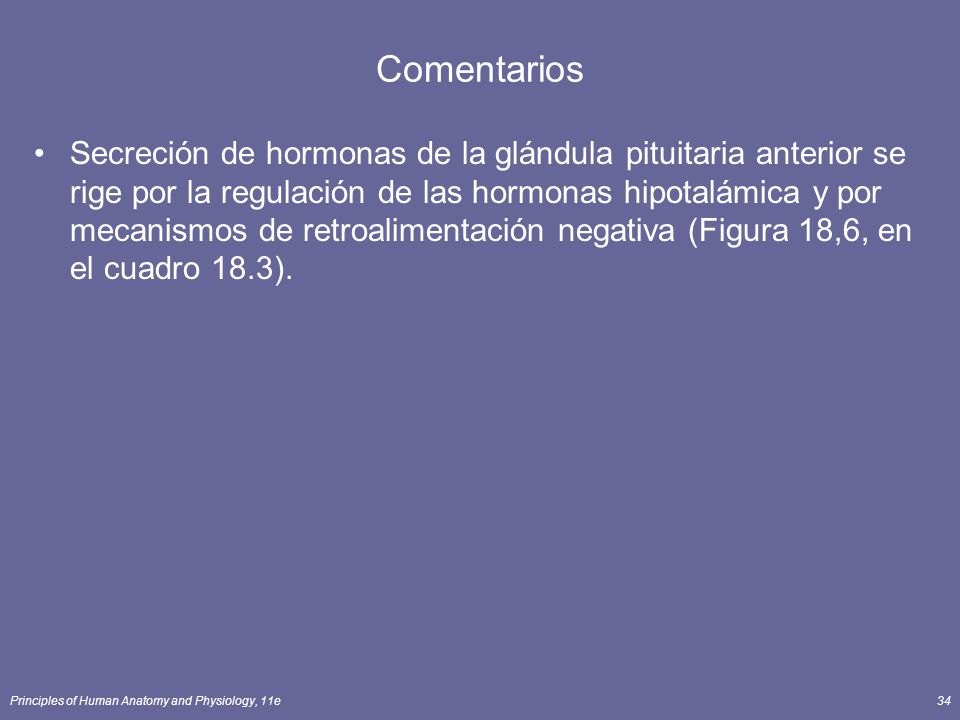 Comentarios

• Secreción de hormonas de la glándula pituitaria anterior se rige por la regulación de las hormonas hipotalámica y por mecanismos de retroalimentación negativa (Figura 18,6, en el cuadro 18.3).

Principles of Human Anatomy and Physiology, 11e

34